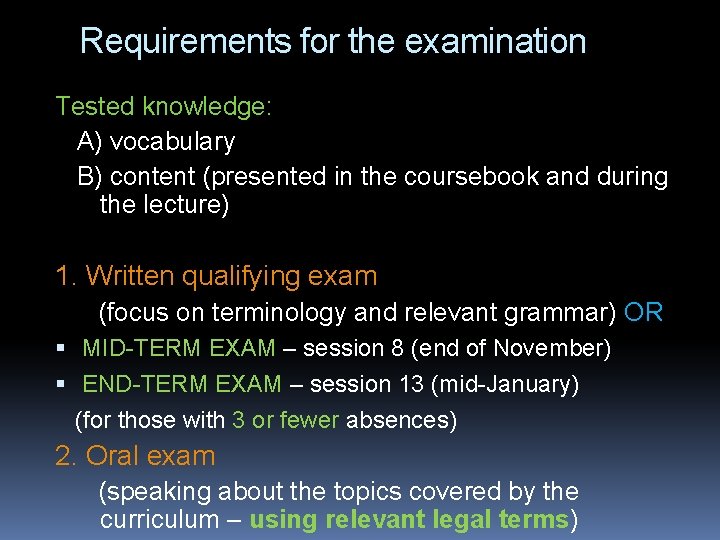 Requirements for the examination

Tested knowledge:

A) vocabulary

B) content (presented in the coursebook and during the lecture)

1. Written qualifying exam

(focus on terminology and relevant grammar) OR

▪ MID-TERM EXAM – session 8 (end of November)

▪ END-TERM EXAM – session 13 (mid-January)

(for those with 3 or fewer absences)

2. Oral exam

(speaking about the topics covered by the curriculum – using relevant legal terms)